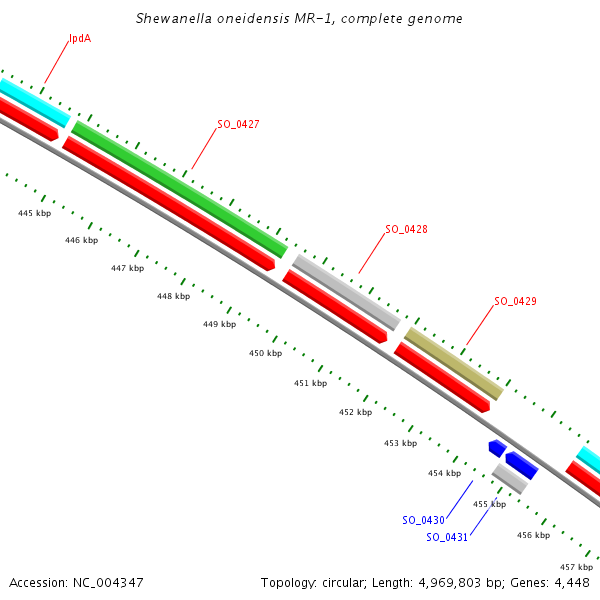 Shewanella oneidensis MR-1, complete genome

lpdA

SO_0427

SO_0428

SO_0429

445 kbp
446 kbp
447 kbp
448 kbp
449 kbp
450 kbp
451 kbp
452 kbp
453 kbp
454 kbp
455 kbp
456 kbp
457 kbp

SO_0430
SO_0431

Accession: NC_004347

Topology: circular; Length: 4,969,803 bp; Genes: 4,448